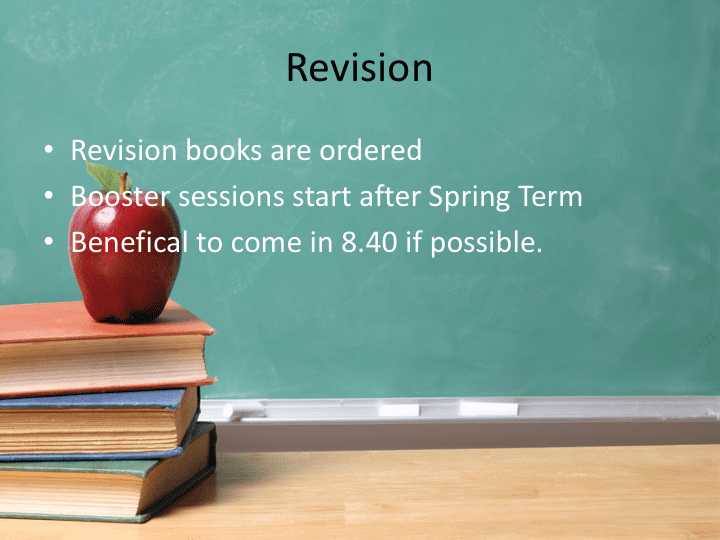 Revision

• Revision books are ordered
• Booster sessions start after Spring Term
• Benefical to come in 8.40 if possible.